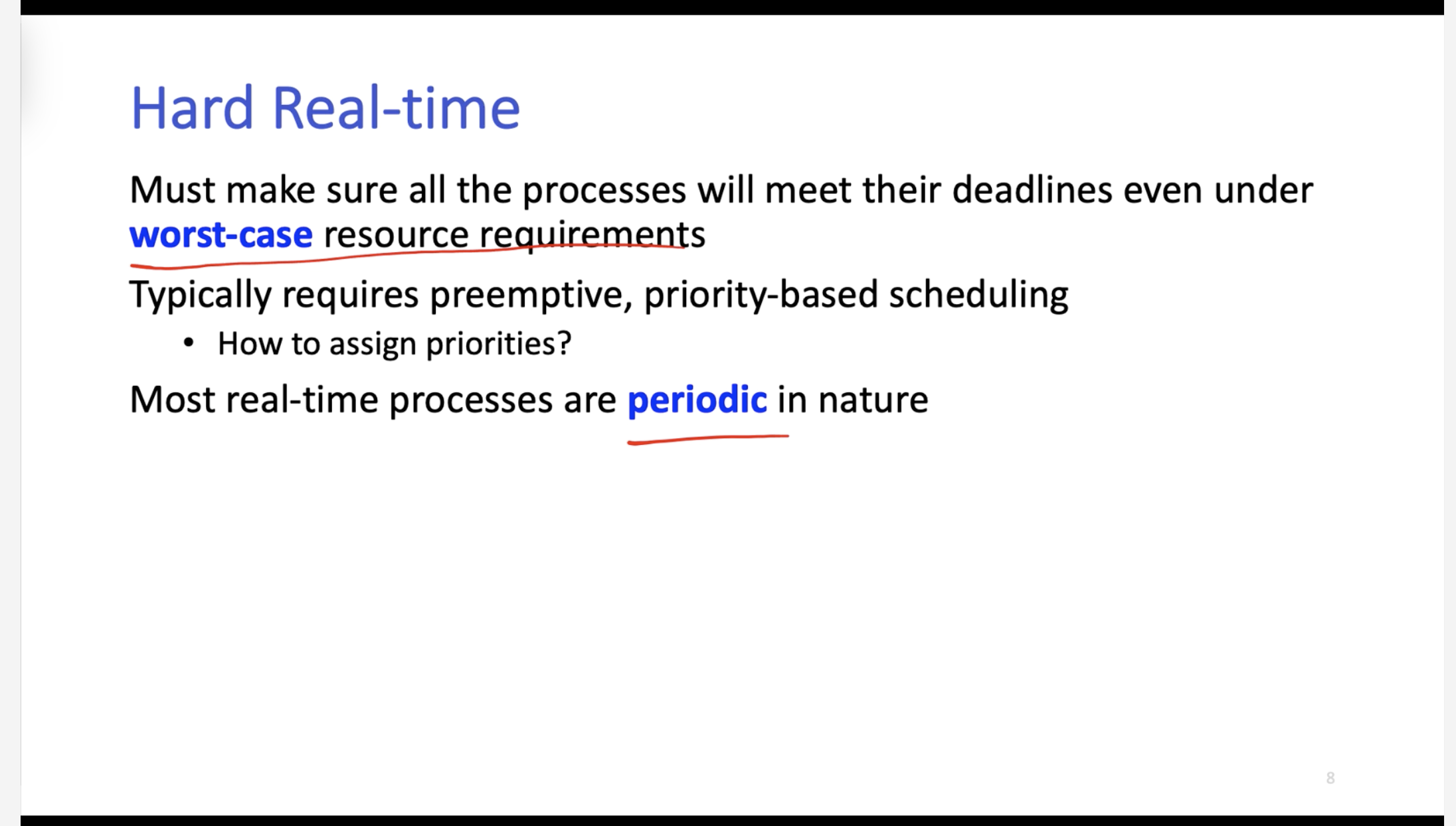 Hard Real-time

Must make sure all the processes will meet their deadlines even under worst-case resource requirements

Typically requires preemptive, priority-based scheduling

• How to assign priorities?

Most real-time processes are periodic in nature

8